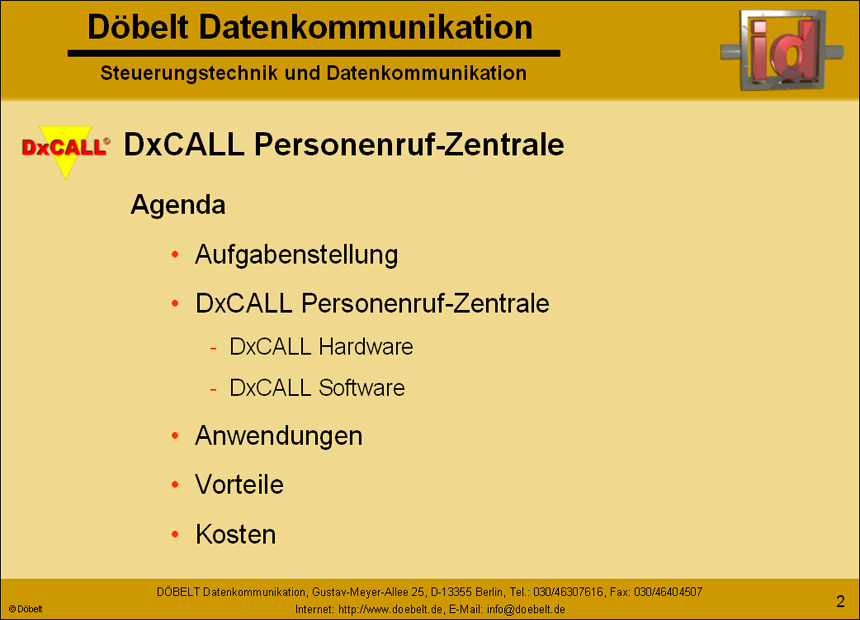 Döbelt Datenkommunikation

Steuerungstechnik und Datenkommunikation

id

DxCALL®

DxCALL Personenruf-Zentrale

Agenda

• Aufgabenstellung
• DxCALL Personenruf-Zentrale
- DxCALL Hardware
- DxCALL Software
• Anwendungen
• Vorteile
• Kosten

DÖBELT Datenkommunikation, Gustav-Meyer-Allee 25, D-13355 Berlin, Tel.: 030/46307616, Fax: 030/46404507
Internet: http://www.doebelt.de, E-Mail: info@doebelt.de

© Döbelt

2